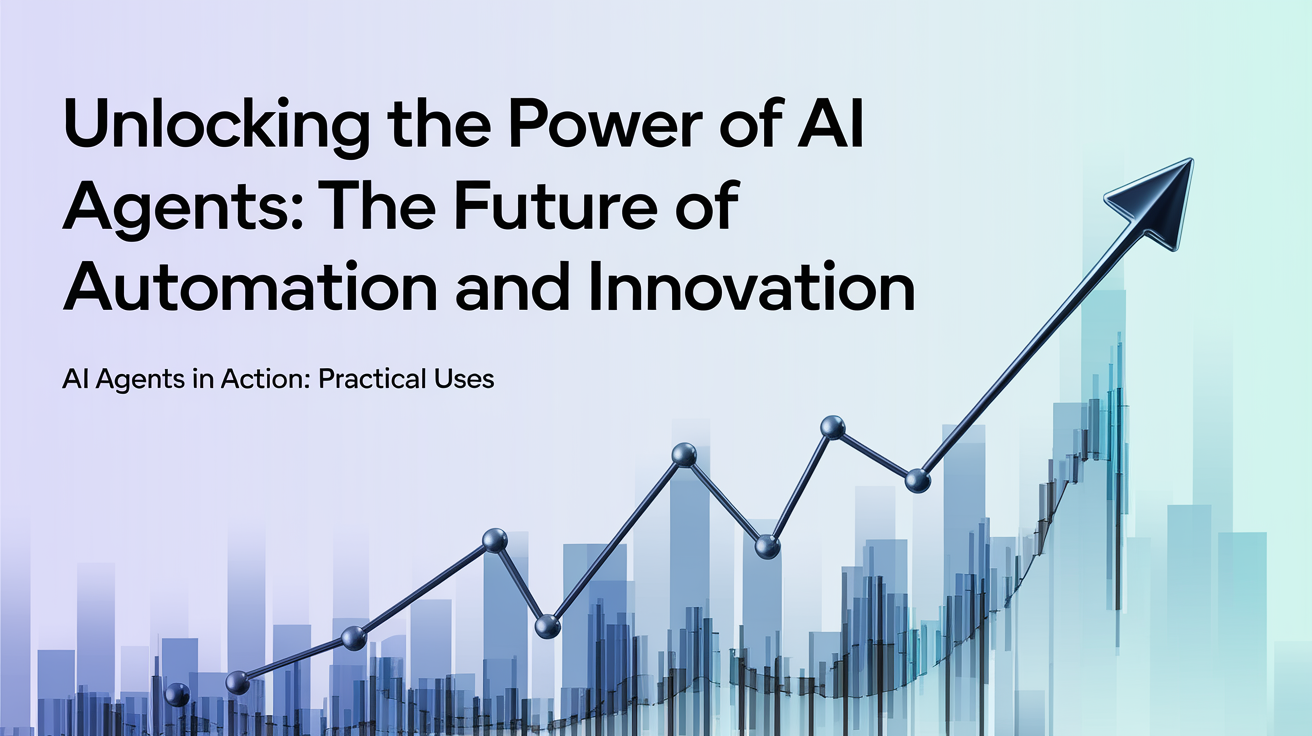 Unlocking the Power of AI Agents: The Future of Automation and Innovation

AI Agents in Action: Practical Uses